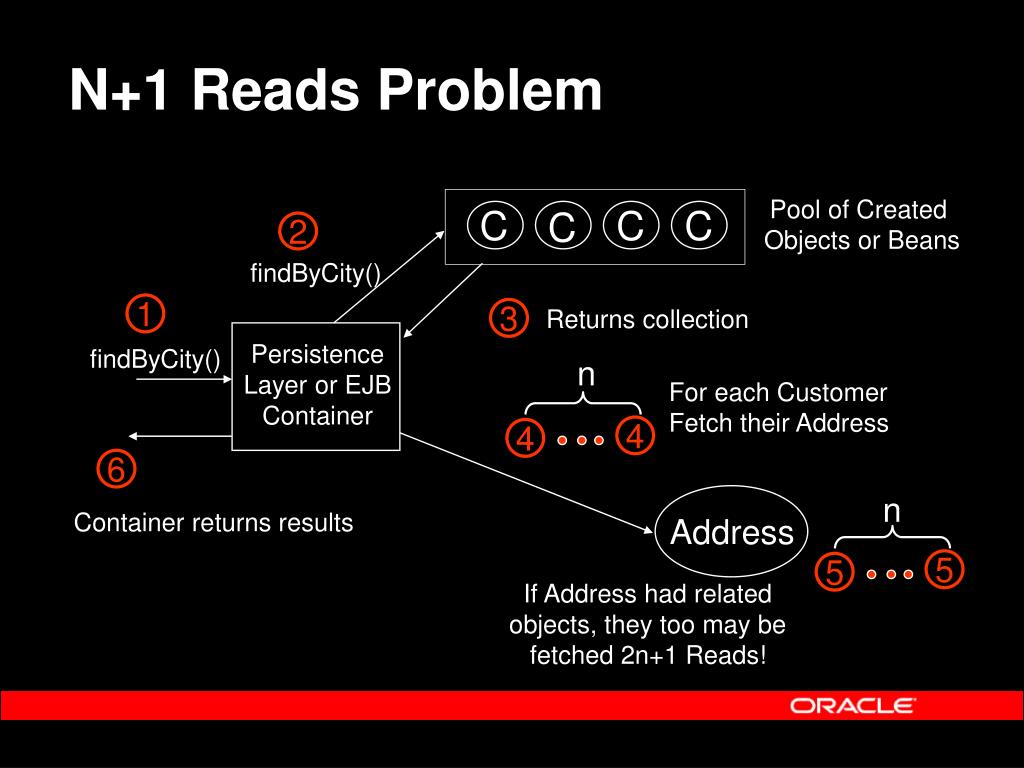 N+1 Reads Problem

C C C C

Pool of Created Objects or Beans

2

findByCity()

1

findByCity()

Persistence Layer or EJB Container

3

Returns collection

n

4 ... 4

For each Customer Fetch their Address

6

Container returns results

Address

n

5 ... 5

If Address had related objects, they too may be fetched 2n+1 Reads!

ORACLE